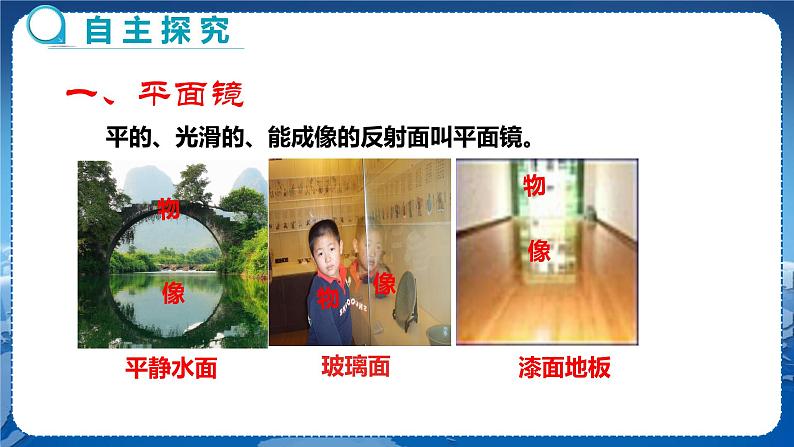 自主探究

一、平面镜

平的、光滑的、能成像的反射面叫平面镜。

物

像

平静水面

物

像

玻璃面

物

像

漆面地板